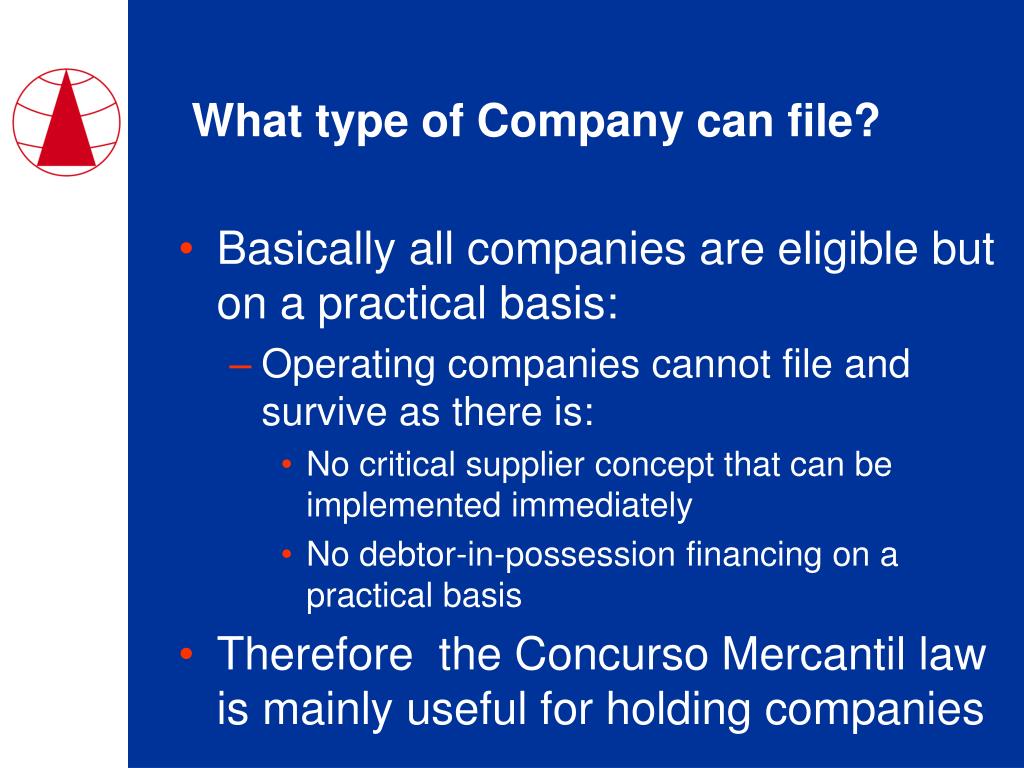 What type of Company can file?

• Basically all companies are eligible but on a practical basis:
– Operating companies cannot file and survive as there is:
• No critical supplier concept that can be implemented immediately
• No debtor-in-possession financing on a practical basis
• Therefore the Concurso Mercantil law is mainly useful for holding companies